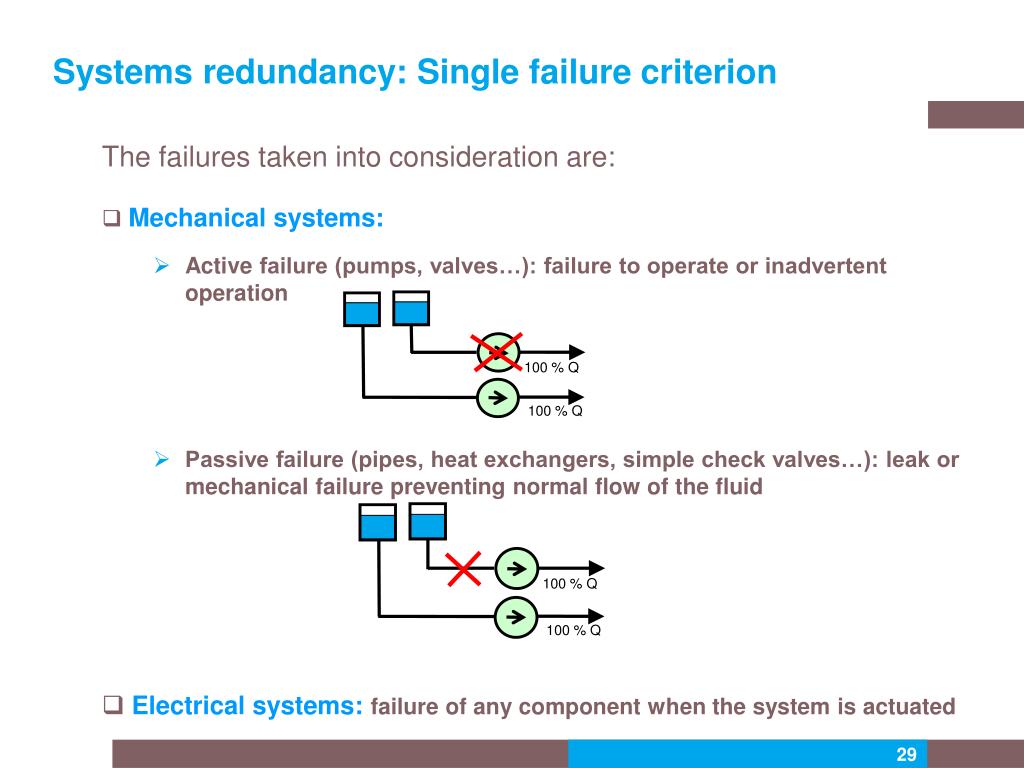 Systems redundancy: Single failure criterion

The failures taken into consideration are:

❑ Mechanical systems:

➢ Active failure (pumps, valves…): failure to operate or inadvertent operation

100 % Q

100 % Q

➢ Passive failure (pipes, heat exchangers, simple check valves…): leak or mechanical failure preventing normal flow of the fluid

100 % Q

100 % Q

❑ Electrical systems: failure of any component when the system is actuated

29